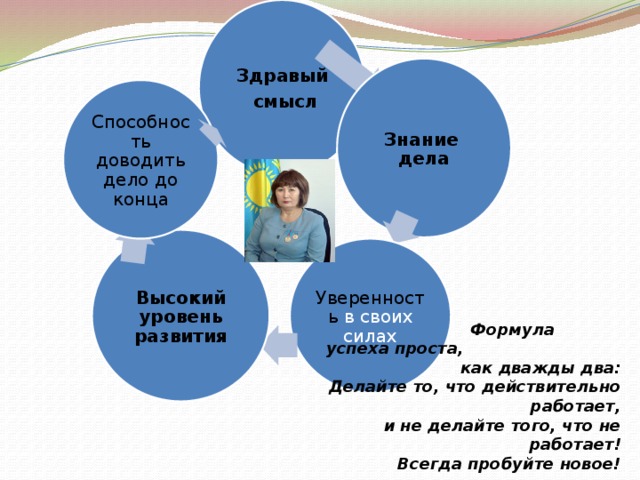 Здравый смысл

Знание дела

Уверенность в своих силах

Высокий уровень развития

Способность доводить дело до конца

Формула успеха проста, как дважды два: Делайте то, что действительно работает, и не делайте того, что не работает! Всегда пробуйте новое!